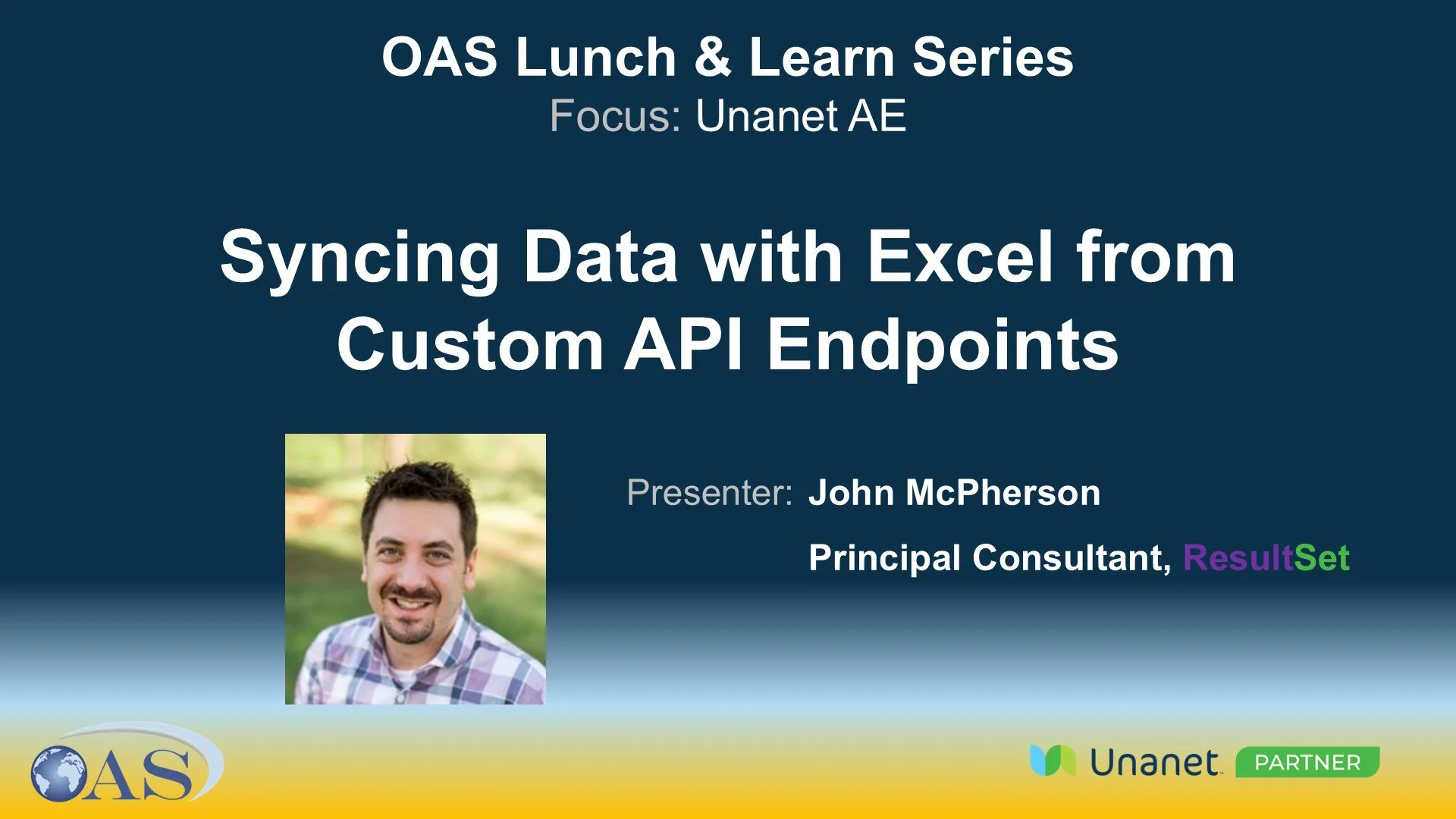 OAS Lunch & Learn Series
Focus: Unanet AE

Syncing Data with Excel from Custom API Endpoints

Presenter: John McPherson
Principal Consultant, ResultSet

OAS

Unanet PARTNER